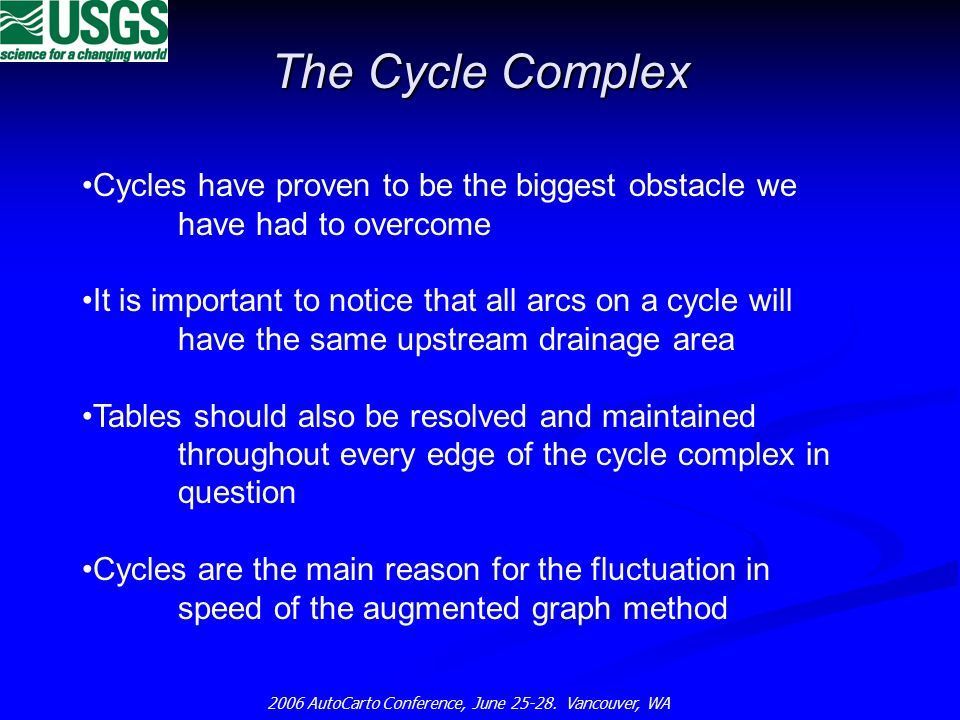 USGS
science for a changing world

The Cycle Complex

•Cycles have proven to be the biggest obstacle we have had to overcome

•It is important to notice that all arcs on a cycle will have the same upstream drainage area

•Tables should also be resolved and maintained throughout every edge of the cycle complex in question

•Cycles are the main reason for the fluctuation in speed of the augmented graph method

2006 AutoCarto Conference, June 25-28. Vancouver, WA